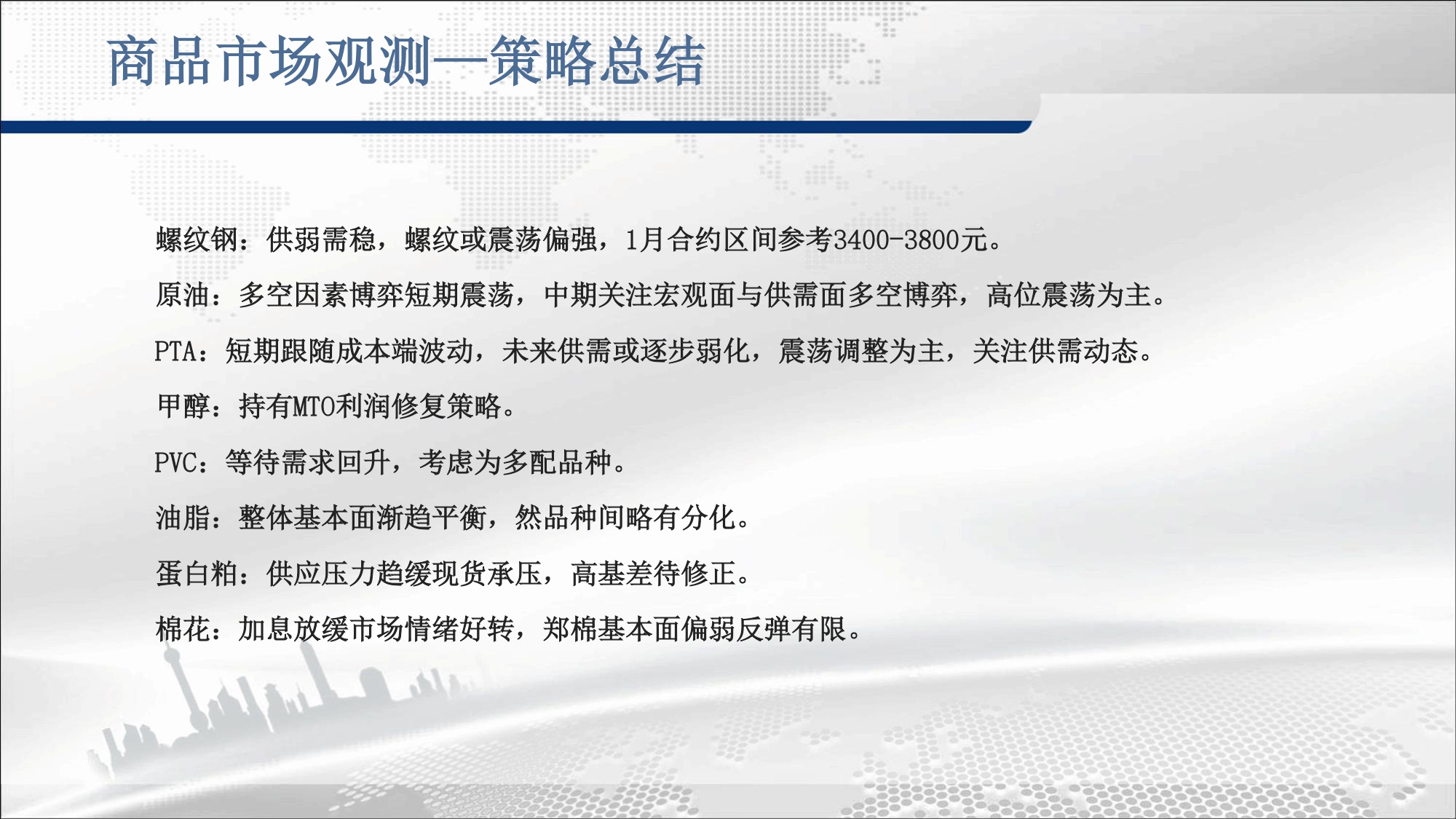 商品市场观测—策略总结

螺纹钢：供弱需稳，螺纹或震荡偏强，1月合约区间参考3400-3800元。

原油：多空因素博弈短期震荡，中期关注宏观面与供需面多空博弈，高位震荡为主。

PTA：短期跟随成本端波动，未来供需或逐步弱化，震荡调整为主，关注供需动态。

甲醇：持有MTO利润修复策略。

PVC：等待需求回升，考虑为多配品种。

油脂：整体基本面渐趋平衡，然品种间略有分化。

蛋白粕：供应压力趋缓现货承压，高基差待修正。

棉花：加息放缓市场情绪好转，郑棉基本面偏弱反弹有限。